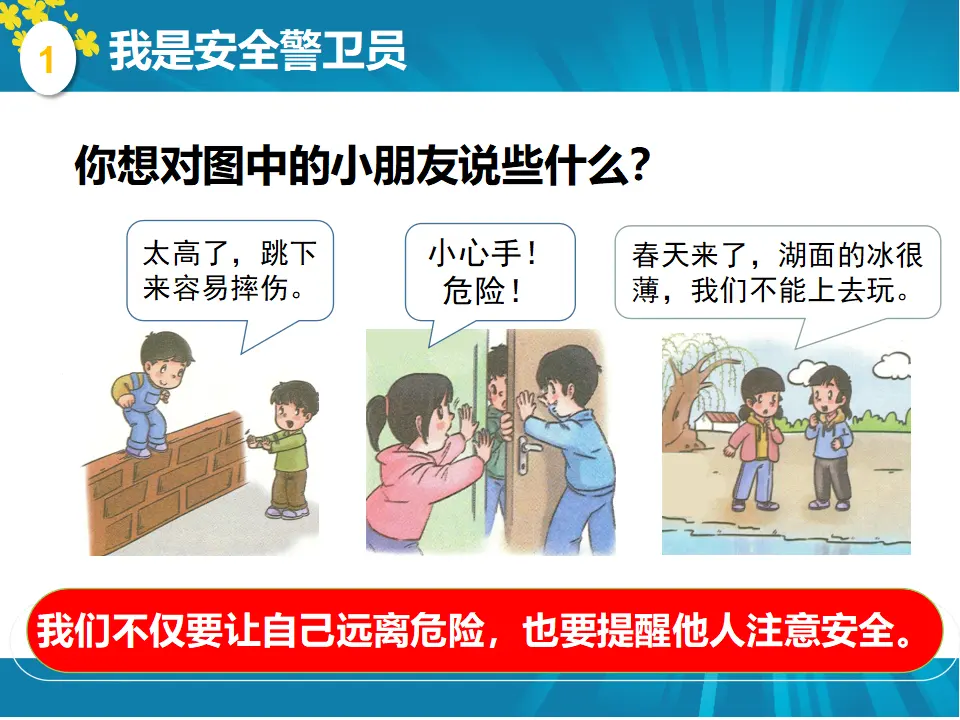 1 我是安全警卫员

你想对图中的小朋友说些什么?

太高了，跳下来容易摔伤。

小心手！危险！

春天来了，湖面的冰很薄，我们不能上去玩。

我们不仅要让自己远离危险，也要提醒他人注意安全。